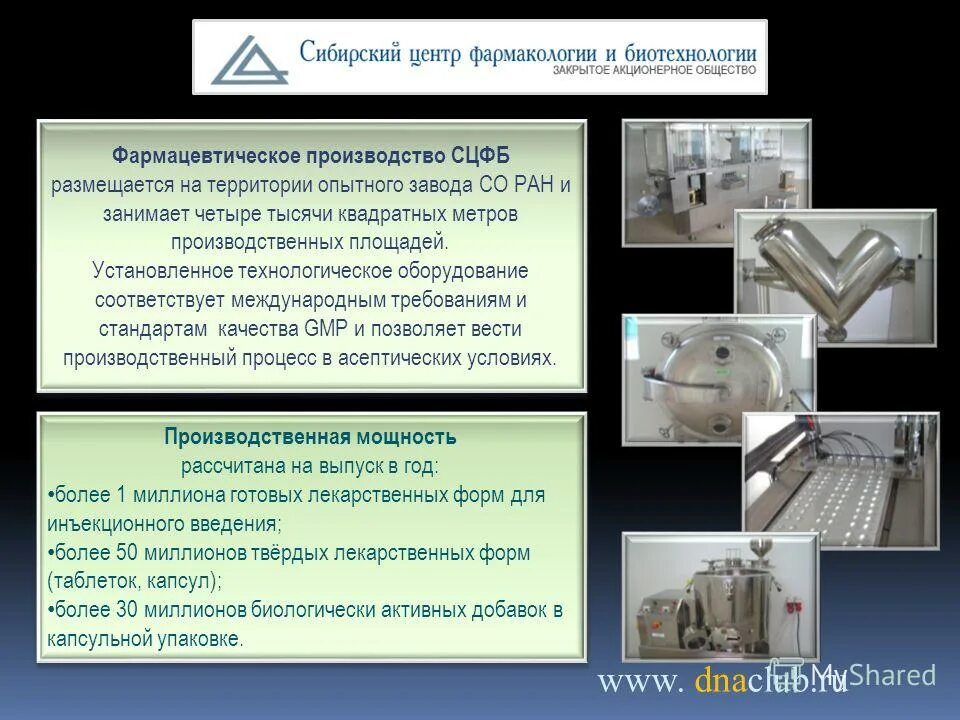 Сибирский центр фармакологии и биотехнологии
ЗАКРЫТОЕ АКЦИОНЕРНОЕ ОБЩЕСТВО

Фармацевтическое производство СЦФБ размещается на территории опытного завода СО РАН и занимает четыре тысячи квадратных метров производственных площадей.
Установленное технологическое оборудование соответствует международным требованиям и стандартам качества GMP и позволяет вести производственный процесс в асептических условиях.

Производственная мощность
рассчитана на выпуск в год:
•более 1 миллиона готовых лекарственных форм для инъекционного введения;
•более 50 миллионов твёрдых лекарственных форм (таблеток, капсул);
•более 30 миллионов биологически активных добавок в капсульной упаковке.

www. dnaclub.ru

MyShared